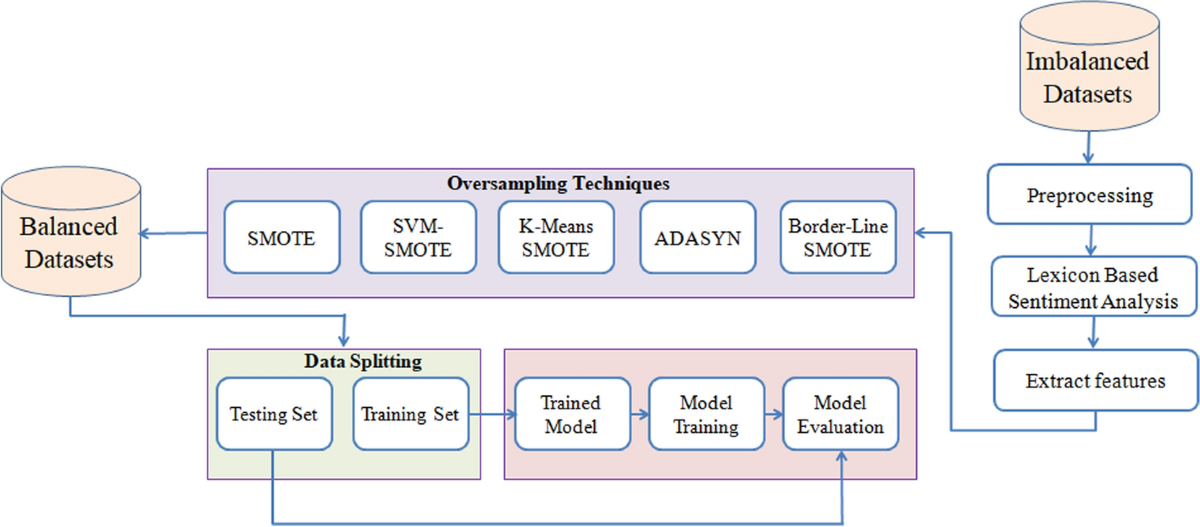 Imbalanced Datasets

Preprocessing

Lexicon Based Sentiment Analysis

Extract features

Oversampling Techniques

SMOTE

SVM-SMOTE

K-Means SMOTE

ADASYN

Border-Line SMOTE

Balanced Datasets

Data Splitting

Testing Set

Training Set

Trained Model

Model Training

Model Evaluation